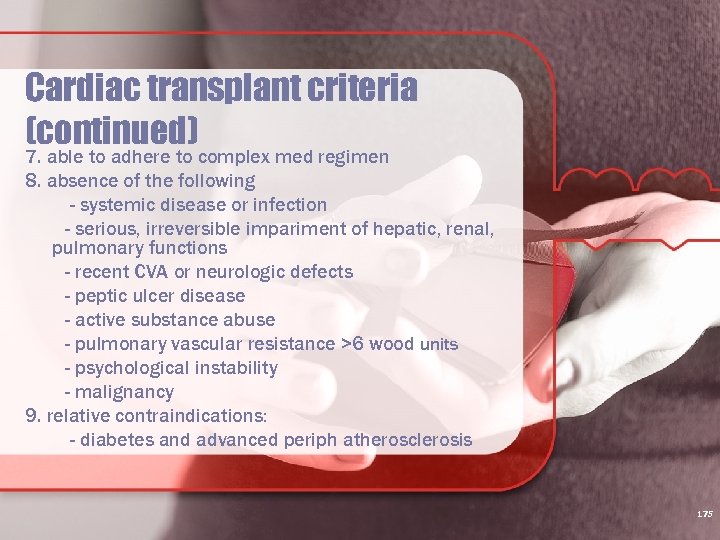 Cardiac transplant criteria (continued)

7. able to adhere to complex med regimen
8. absence of the following
- systemic disease or infection
- serious, irreversible impariment of hepatic, renal, pulmonary functions
- recent CVA or neurologic defects
- peptic ulcer disease
- active substance abuse
- pulmonary vascular resistance >6 wood units
- psychological instability
- malignancy
9. relative contraindications:
- diabetes and advanced periph atherosclerosis

175